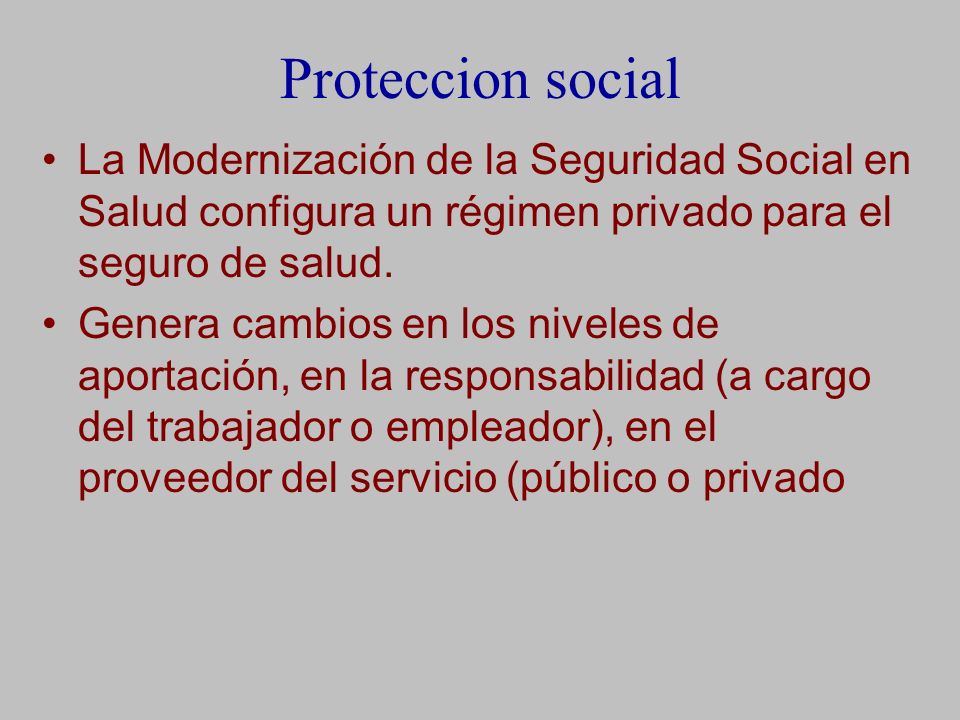 Proteccion social

• La Modernización de la Seguridad Social en Salud configura un régimen privado para el seguro de salud.

• Genera cambios en los niveles de aportación, en la responsabilidad (a cargo del trabajador o empleador), en el proveedor del servicio (público o privado